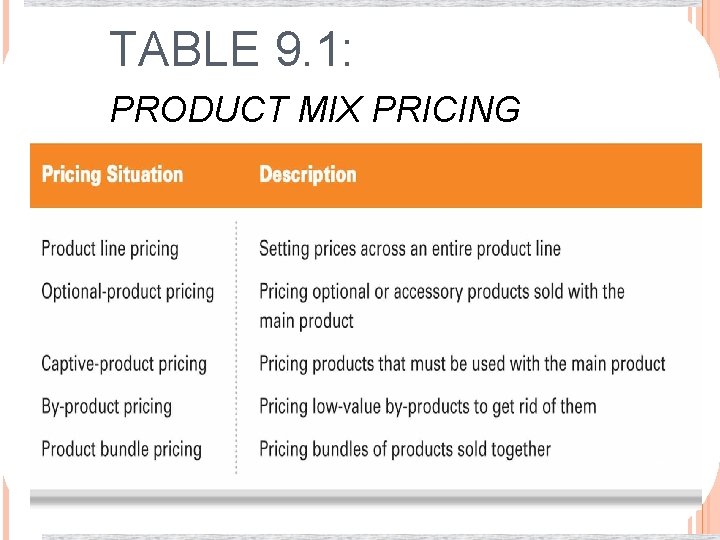 TABLE 9.1:
PRODUCT MIX PRICING

| Pricing Situation | Description |
|---|---|
| Product line pricing | Setting prices across an entire product line |
| Optional-product pricing | Pricing optional or accessory products sold with the main product |
| Captive-product pricing | Pricing products that must be used with the main product |
| By-product pricing | Pricing low-value by-products to get rid of them |
| Product bundle pricing | Pricing bundles of products sold together |